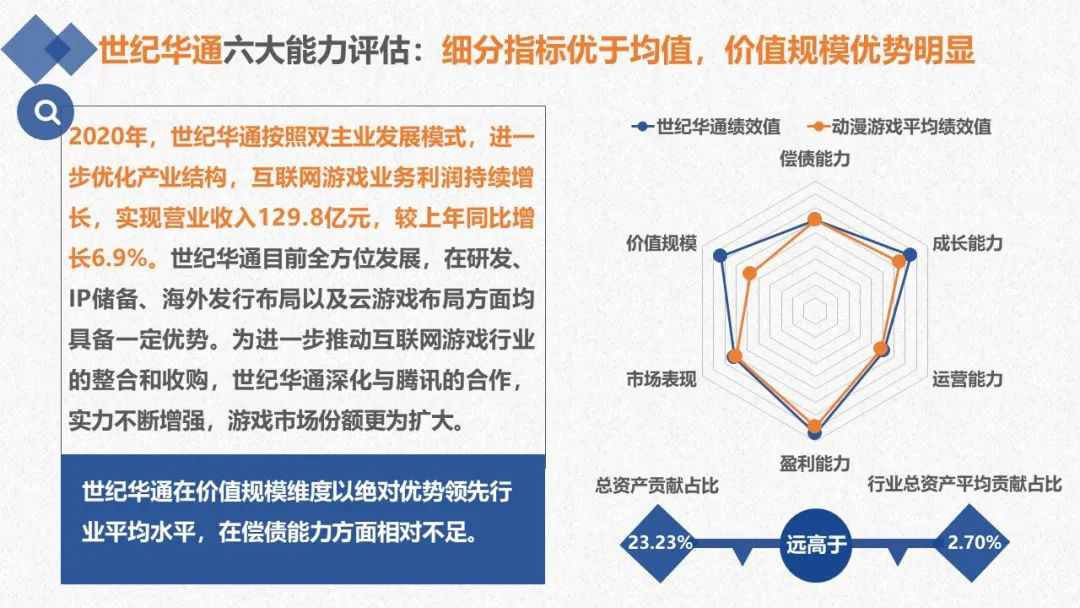 世纪华通六大能力评估：细分指标优于均值，价值规模优势明显

2020年，世纪华通按照双主业发展模式，进一步优化产业结构，互联网游戏业务利润持续增长，实现营业收入129.8亿元，较上年同比增长6.9%。世纪华通目前全方位发展，在研发、IP储备、海外发行布局以及云游戏布局方面均具备一定优势。为进一步推动互联网游戏行业的整合和收购，世纪华通深化与腾讯的合作，实力不断增强，游戏市场份额更为扩大。

世纪华通在价值规模维度以绝对优势领先行业平均水平，在偿债能力方面相对不足。

世纪华通绩效值
动漫游戏平均绩效值
偿债能力
成长能力
运营能力
盈利能力
市场表现
价值规模

总资产贡献占比
行业总资产平均贡献占比
23.23%
远高于
2.70%